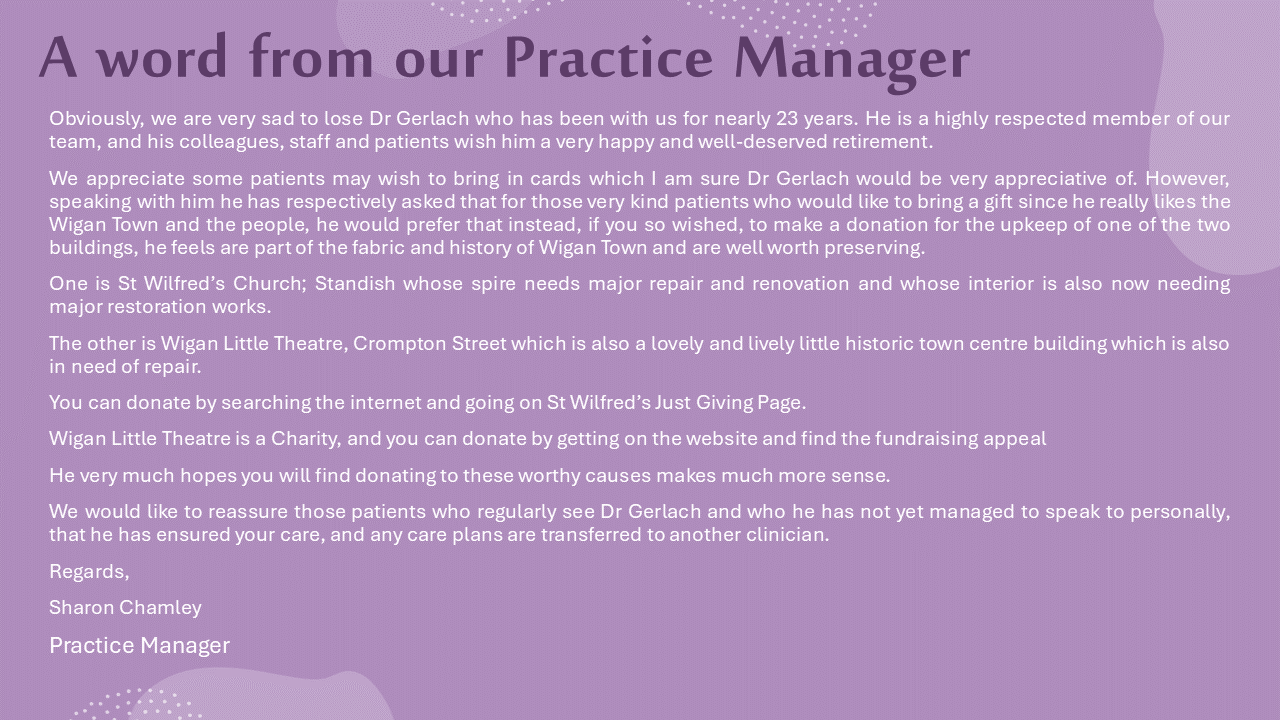 A word from our Practice Manager

Obviously, we are very sad to lose Dr Gerlach who has been with us for nearly 23 years. He is a highly respected member of our team, and his colleagues, staff and patients wish him a very happy and well-deserved retirement.

We appreciate some patients may wish to bring in cards which I am sure Dr Gerlach would be very appreciative of. However, speaking with him he has respectively asked that for those very kind patients who would like to bring a gift since he really likes the Wigan Town and the people, he would prefer that instead, if you so wished, to make a donation for the upkeep of one of the two buildings, he feels are part of the fabric and history of Wigan Town and are well worth preserving.

One is St Wilfred's Church; Standish whose spire needs major repair and renovation and whose interior is also now needing major restoration works.

The other is Wigan Little Theatre, Crompton Street which is also a lovely and lively little historic town centre building which is also in need of repair.

You can donate by searching the internet and going on St Wilfred's Just Giving Page.

Wigan Little Theatre is a Charity, and you can donate by getting on the website and find the fundraising appeal

He very much hopes you will find donating to these worthy causes makes much more sense.

We would like to reassure those patients who regularly see Dr Gerlach and who he has not yet managed to speak to personally, that he has ensured your care, and any care plans are transferred to another clinician.

Regards,

Sharon Chamley

Practice Manager